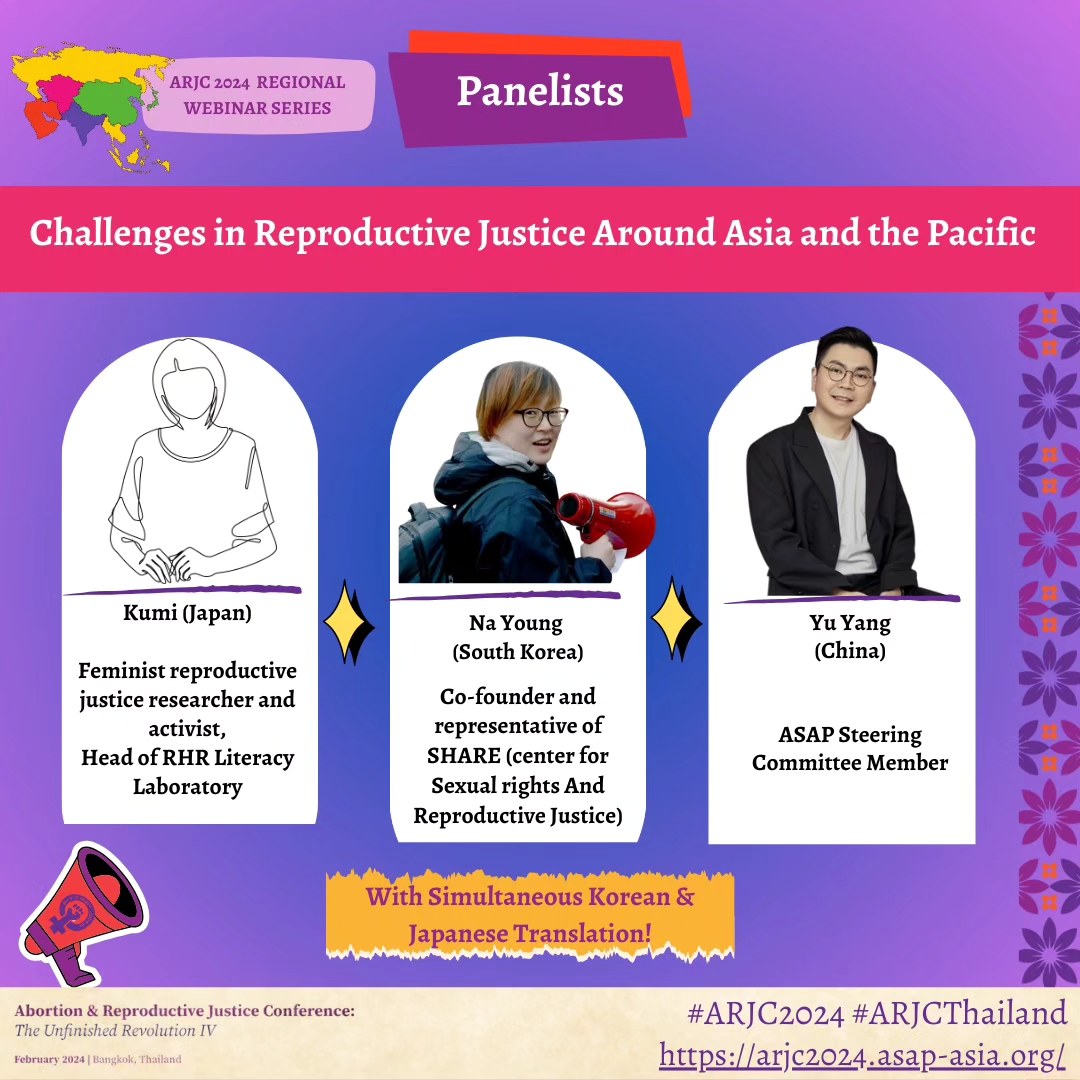 ARJC 2024 REGIONAL WEBINAR SERIES

Panelists

Challenges in Reproductive Justice Around Asia and the Pacific

Kumi (Japan)

Feminist reproductive justice researcher and activist, Head of RHR Literacy Laboratory

Na Young (South Korea)

Co-founder and representative of SHARE (center for Sexual rights And Reproductive Justice)

Yu Yang (China)

ASAP Steering Committee Member

With Simultaneous Korean & Japanese Translation!

Abortion & Reproductive Justice Conference: The Unfinished Revolution IV

February 2024 | Bangkok, Thailand

#ARJC2024 #ARJCThailand
https://arjc2024.asap-asia.org/